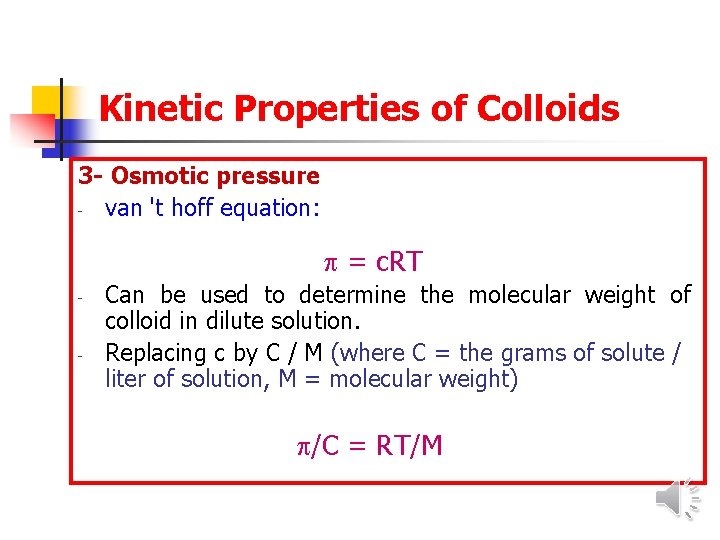 Kinetic Properties of Colloids

3- Osmotic pressure

- van 't hoff equation:

$\pi = cRT$

- Can be used to determine the molecular weight of colloid in dilute solution.

- Replacing c by C / M (where C = the grams of solute / liter of solution, M = molecular weight)

$\pi/C = RT/M$